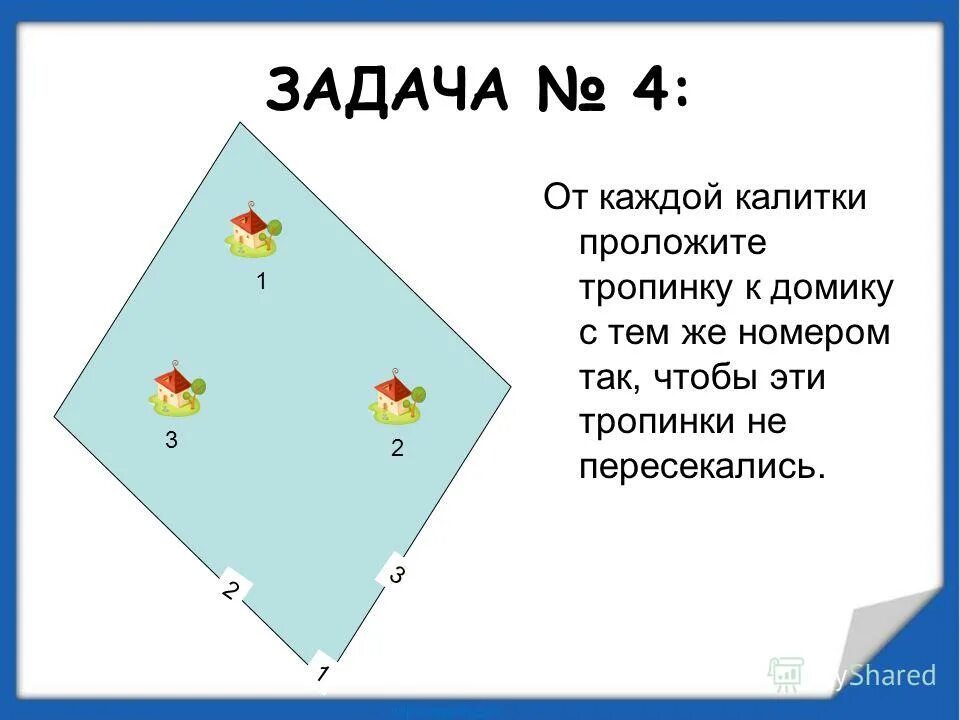 ЗАДАЧА № 4:

От каждой калитки проложите тропинку к домику с тем же номером так, чтобы эти тропинки не пересекались.

1

3

2

2

3

1

MyShared